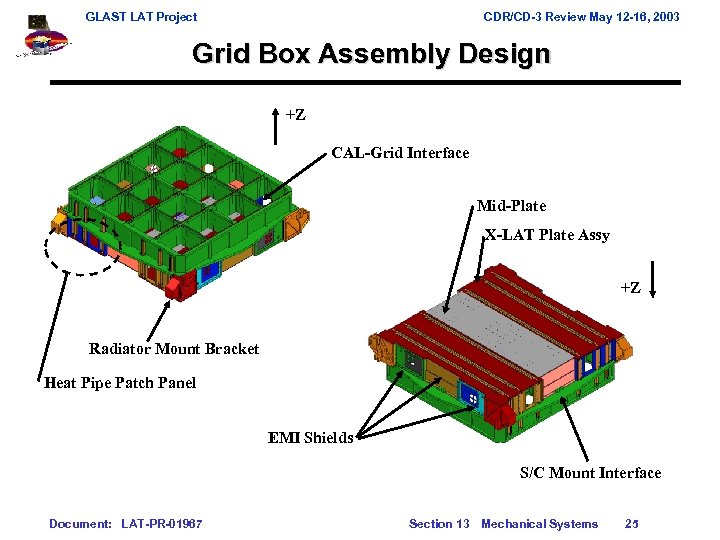 GLAST LAT Project

CDR/CD-3 Review May 12-16, 2003

Grid Box Assembly Design

+Z

CAL-Grid Interface

Mid-Plate

X-LAT Plate Assy

+Z

Radiator Mount Bracket

Heat Pipe Patch Panel

EMI Shields

S/C Mount Interface

Document: LAT-PR-01967

Section 13 Mechanical Systems

25